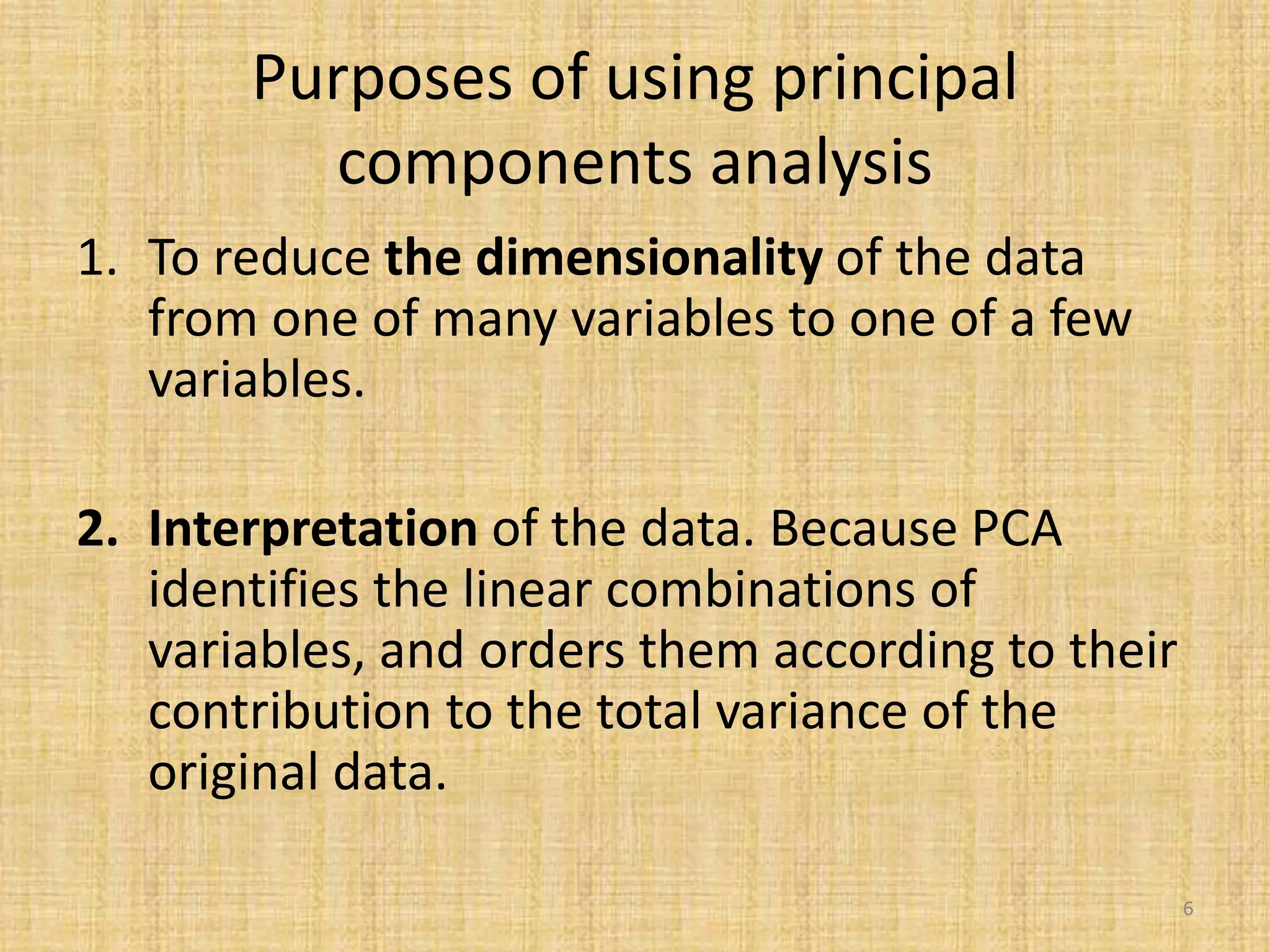 Purposes of using principal components analysis

1. To reduce the dimensionality of the data from one of many variables to one of a few variables.

2. Interpretation of the data. Because PCA identifies the linear combinations of variables, and orders them according to their contribution to the total variance of the original data.

6